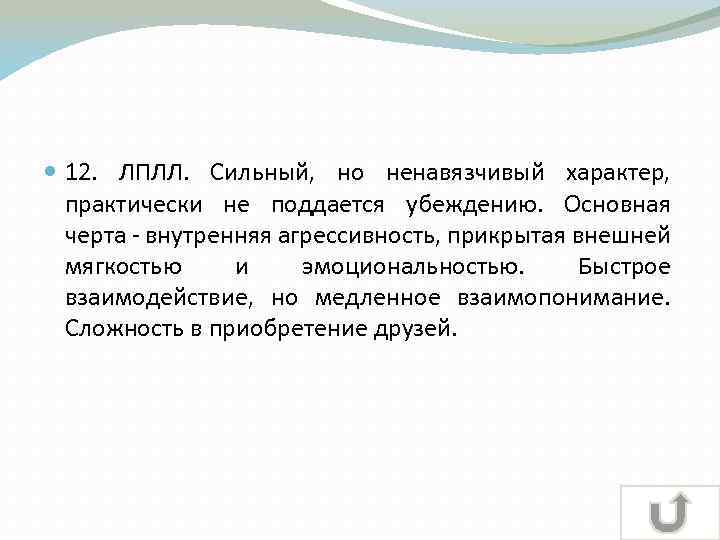 12. ЛПЛЛ. Сильный, но ненавязчивый характер, практически не поддается убеждению. Основная черта - внутренняя агрессивность, прикрытая внешней мягкостью и эмоциональностью. Быстрое взаимодействие, но медленное взаимопонимание. Сложность в приобретение друзей.